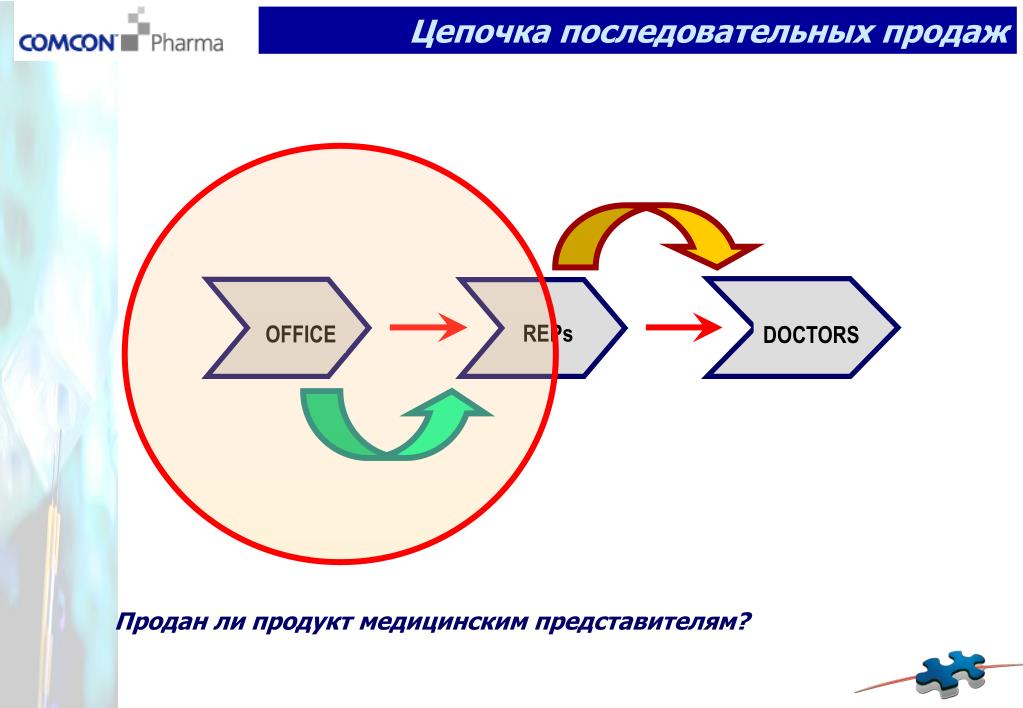 COMCON Pharma

Цепочка последовательных продаж

OFFICE

REPs

DOCTORS

Продан ли продукт медицинским представителям?